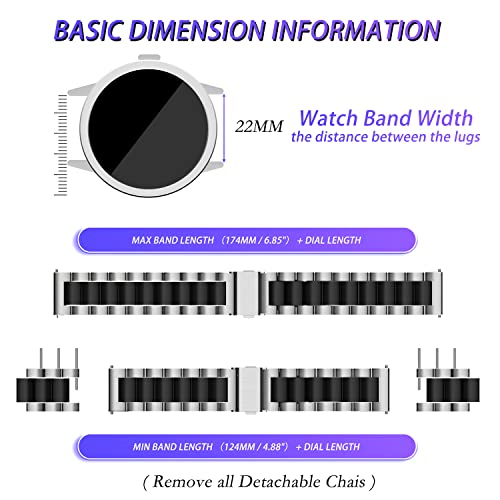 BASIC DIMENSION INFORMATION

22MM

Watch Band Width
the distance between the lugs

MAX BAND LENGTH （174MM / 6.85"） + DIAL LENGTH

MIN BAND LENGTH （124MM / 4.88"） + DIAL LENGTH

( Remove all Detachable Chais )